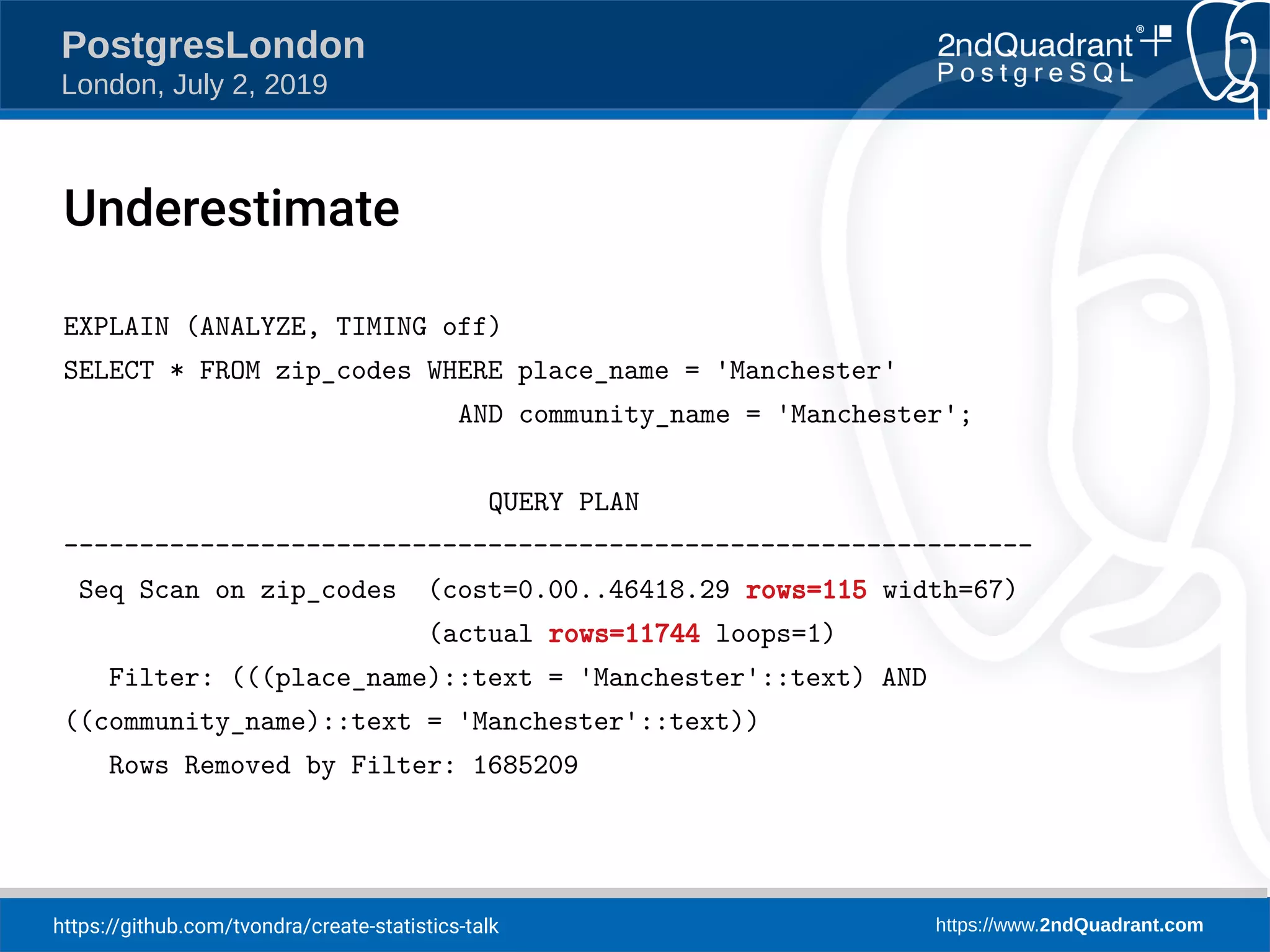 PostgresLondon
London, July 2, 2019

2ndQuadrant®
PostgreSQL

Underestimate

EXPLAIN (ANALYZE, TIMING off)
SELECT * FROM zip_codes WHERE place_name = 'Manchester'
AND community_name = 'Manchester';

QUERY PLAN
----------------------------------------------------------------
Seq Scan on zip_codes (cost=0.00..46418.29 rows=115 width=67)
(actual rows=11744 loops=1)
Filter: (((place_name)::text = 'Manchester'::text) AND ((community_name)::text = 'Manchester'::text))
Rows Removed by Filter: 1685209

https://github.com/tvondra/create-statistics-talk
https://www.2ndQuadrant.com